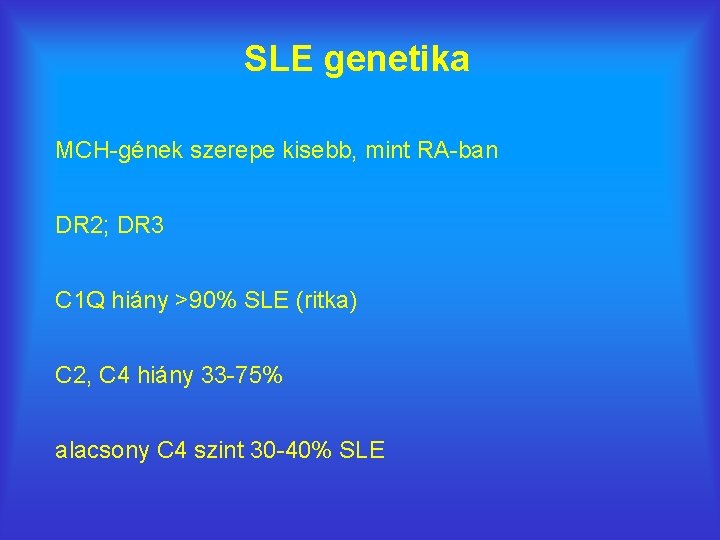 SLE genetika

MCH-gének szerepe kisebb, mint RA-ban

DR2; DR3

C1Q hiány >90% SLE (ritka)

C2, C4 hiány 33-75%

alacsony C4 szint 30-40% SLE